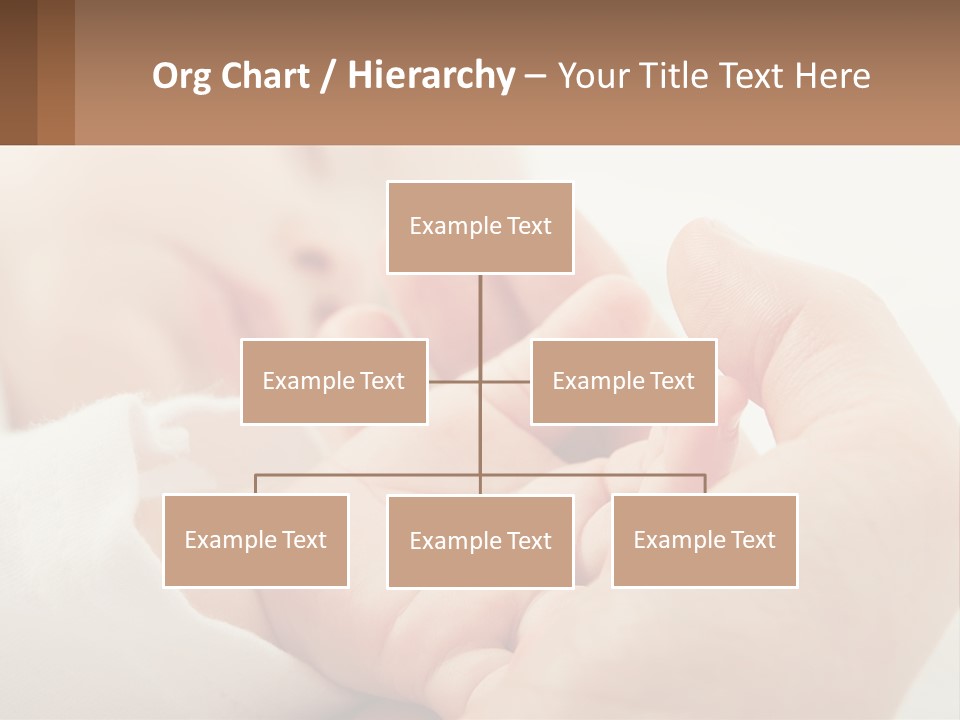 Org Chart / Hierarchy – Your Title Text Here

Example Text

Example Text

Example Text

Example Text

Example Text

Example Text